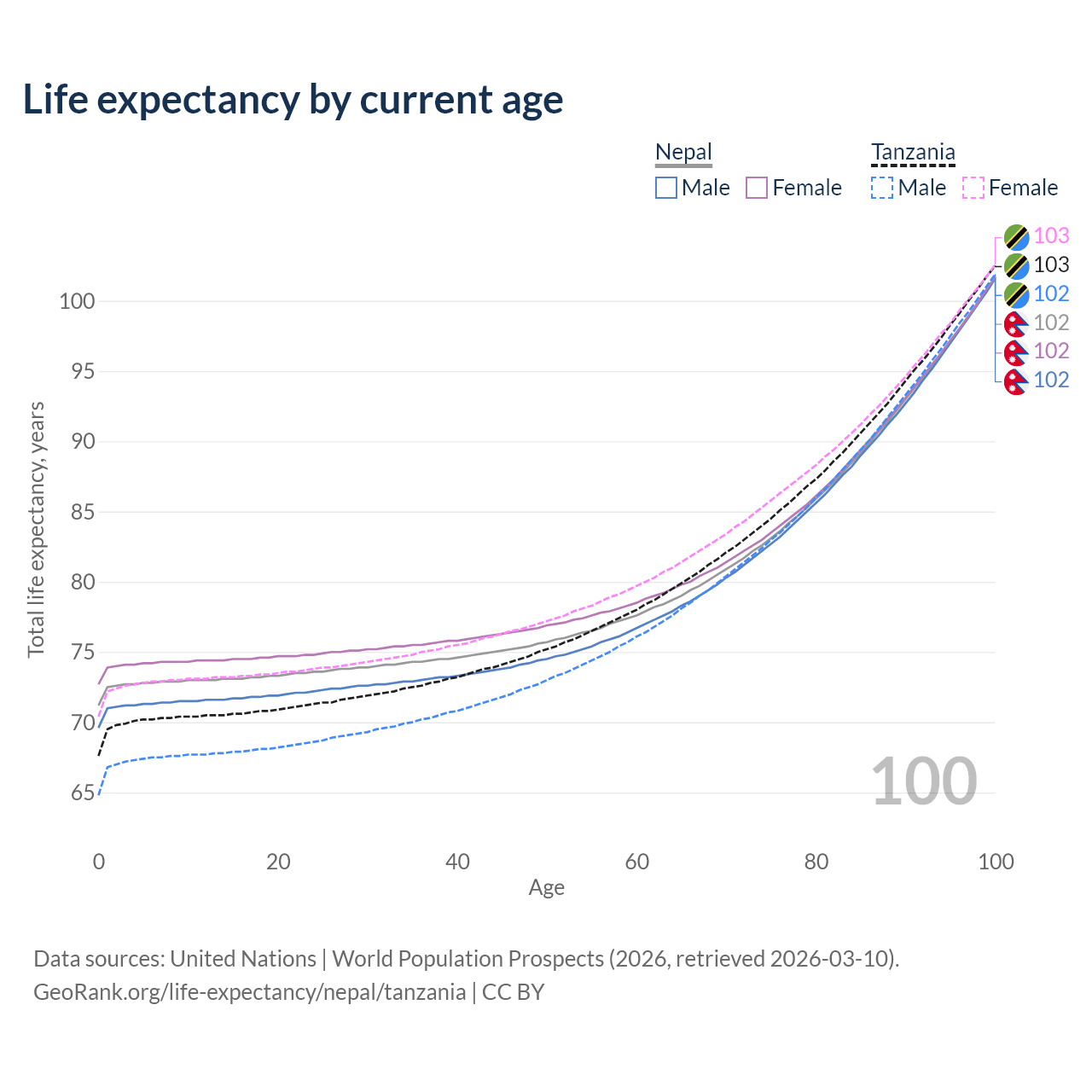 Life expectancy by current age

Nepal
Male Female

Tanzania
Male Female

103
103
102
102
102
102

100
95
90
85
80
75
70
65

Total life expectancy, years

100

0 20 40 60 80 100
Age

Data sources: United Nations | World Population Prospects (2026, retrieved 2026-03-10).
GeoRank.org/life-expectancy/nepal/tanzania | CC BY